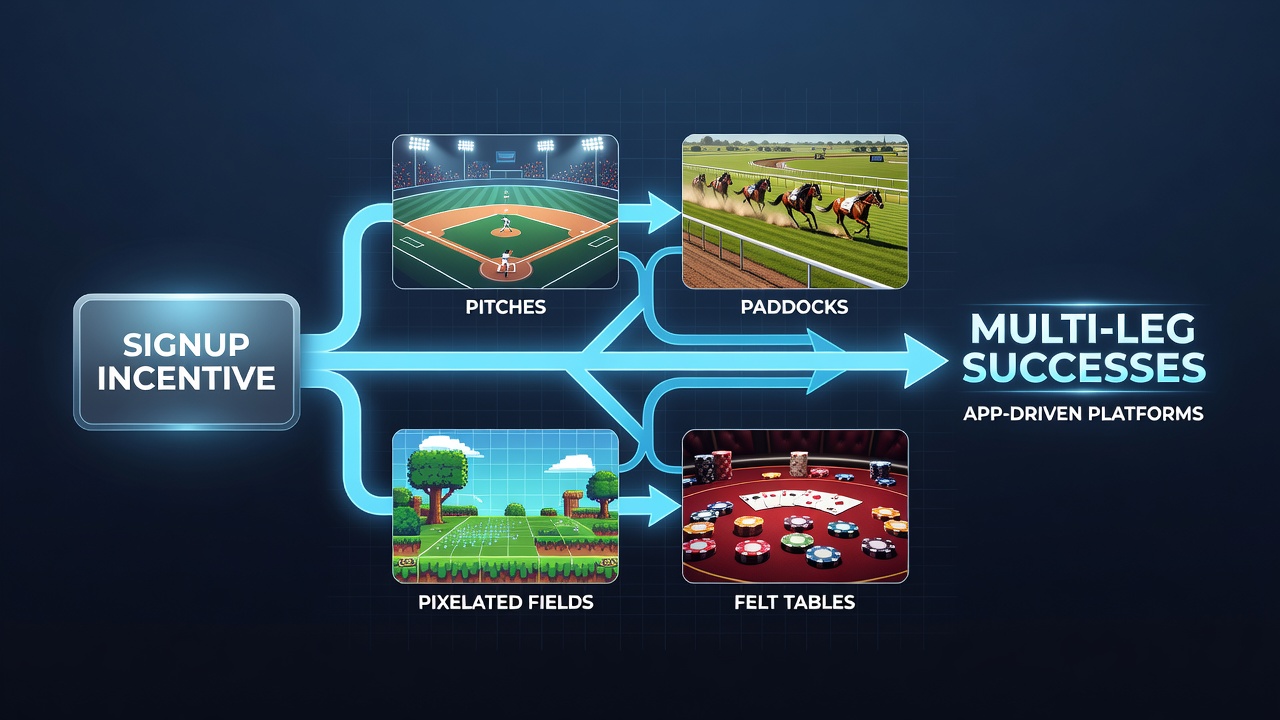 SIGNUP INCENTIVE

PITCHES

PADDOCKS

PIXELATED FIELDS

FELT TABLES

MULTI-LEG SUCCESSES

APP-DRIVEN PLATFORMS